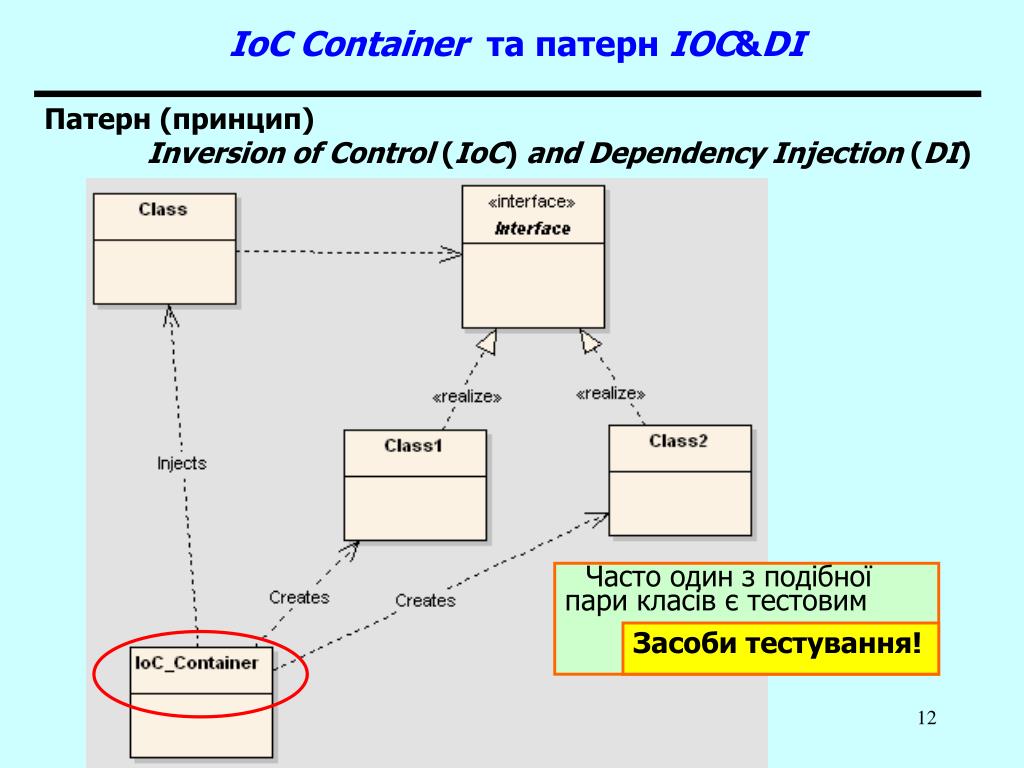 IoC Container та патерн IOC&DI

Патерн (принцип)
Inversion of Control (IoC) and Dependency Injection (DI)

Class

«interface»
Interface

«realize»

«realize»

Class1

Class2

Injects

Creates

Creates

IoC_Container

Часто один з подібної пари класів є тестовим

Засоби тестування!

12